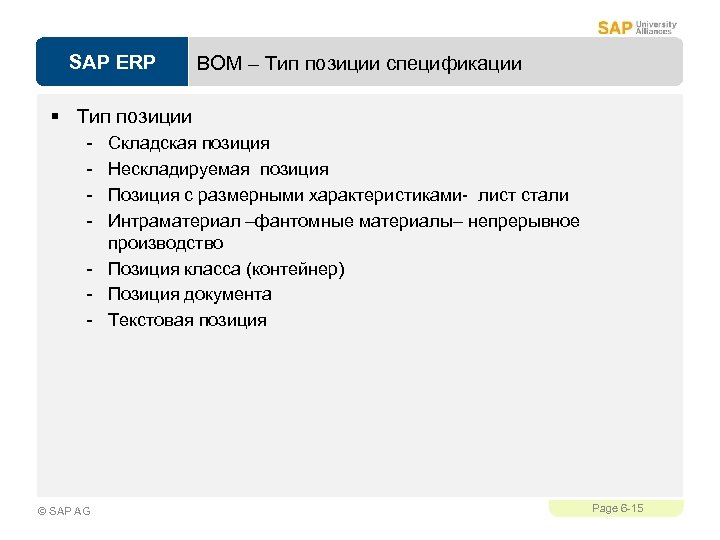 SAP University Alliances

SAP ERP

BOM – Тип позиции спецификации

▪ Тип позиции
- Складская позиция
- Нескладируемая позиция
- Позиция с размерными характеристиками- лист стали
- Интраматериал –фантомные материалы– непрерывное производство
- Позиция класса (контейнер)
- Позиция документа
- Текстовая позиция

© SAP AG

Page 6-15